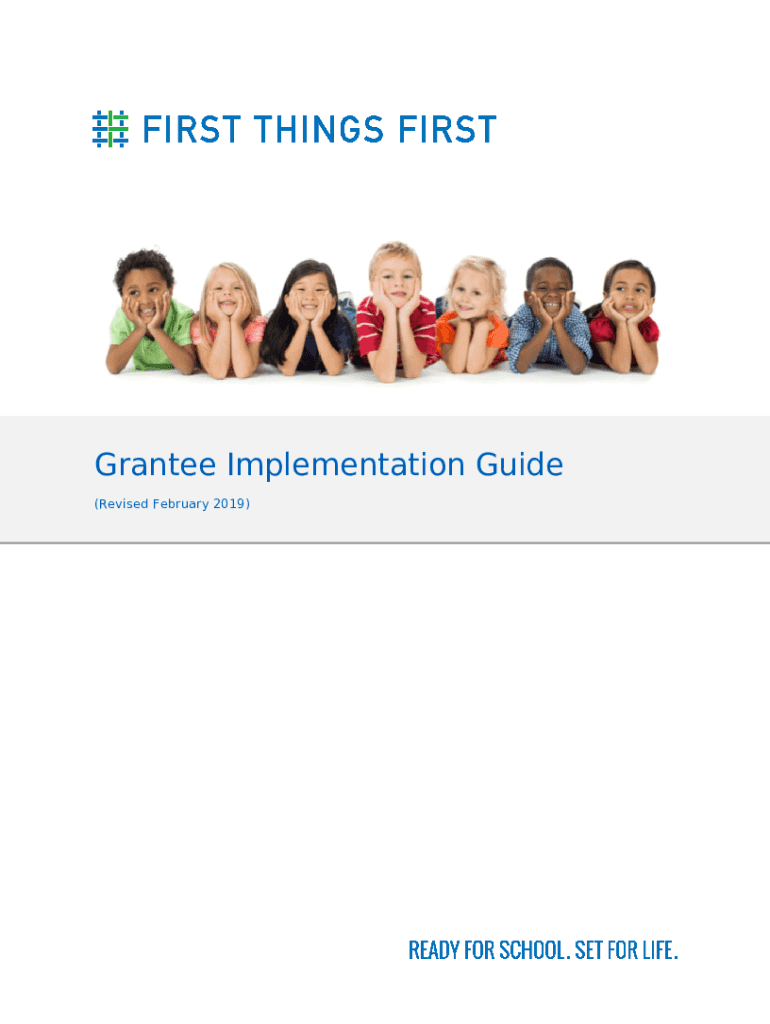 FIRST THINGS FIRST

Grantee Implementation Guide

(Revised February 2019)

READY FOR SCHOOL. SET FOR LIFE.